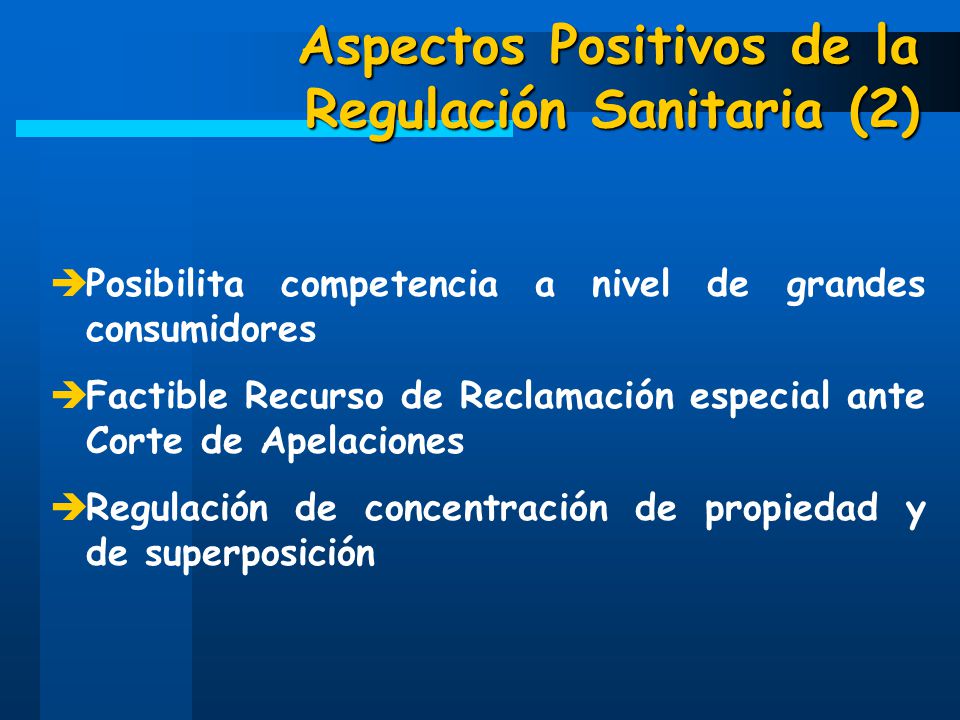 Aspectos Positivos de la Regulación Sanitaria (2)

➔Posibilita competencia a nivel de grandes consumidores

➔Factible Recurso de Reclamación especial ante Corte de Apelaciones

➔Regulación de concentración de propiedad y de superposición